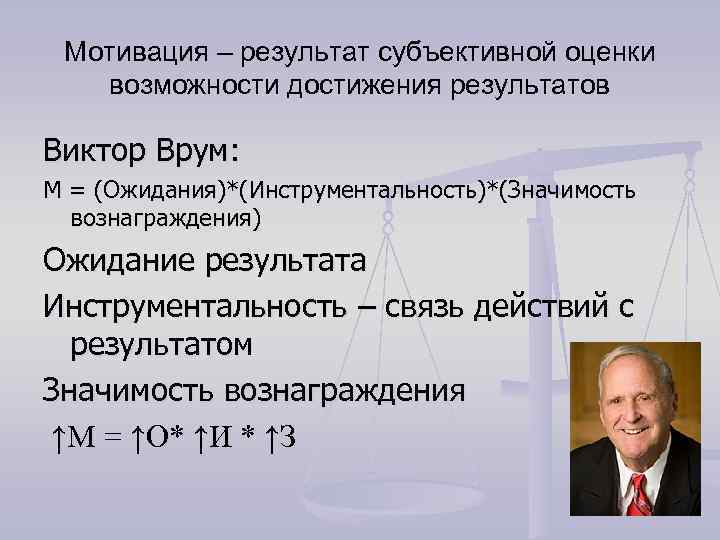 Мотивация – результат субъективной оценки возможности достижения результатов

Виктор Врум:

М = (Ожидания)*(Инструментальность)*(Значимость вознаграждения)

Ожидание результата

Инструментальность – связь действий с результатом

Значимость вознаграждения

↑М = ↑О* ↑И * ↑З